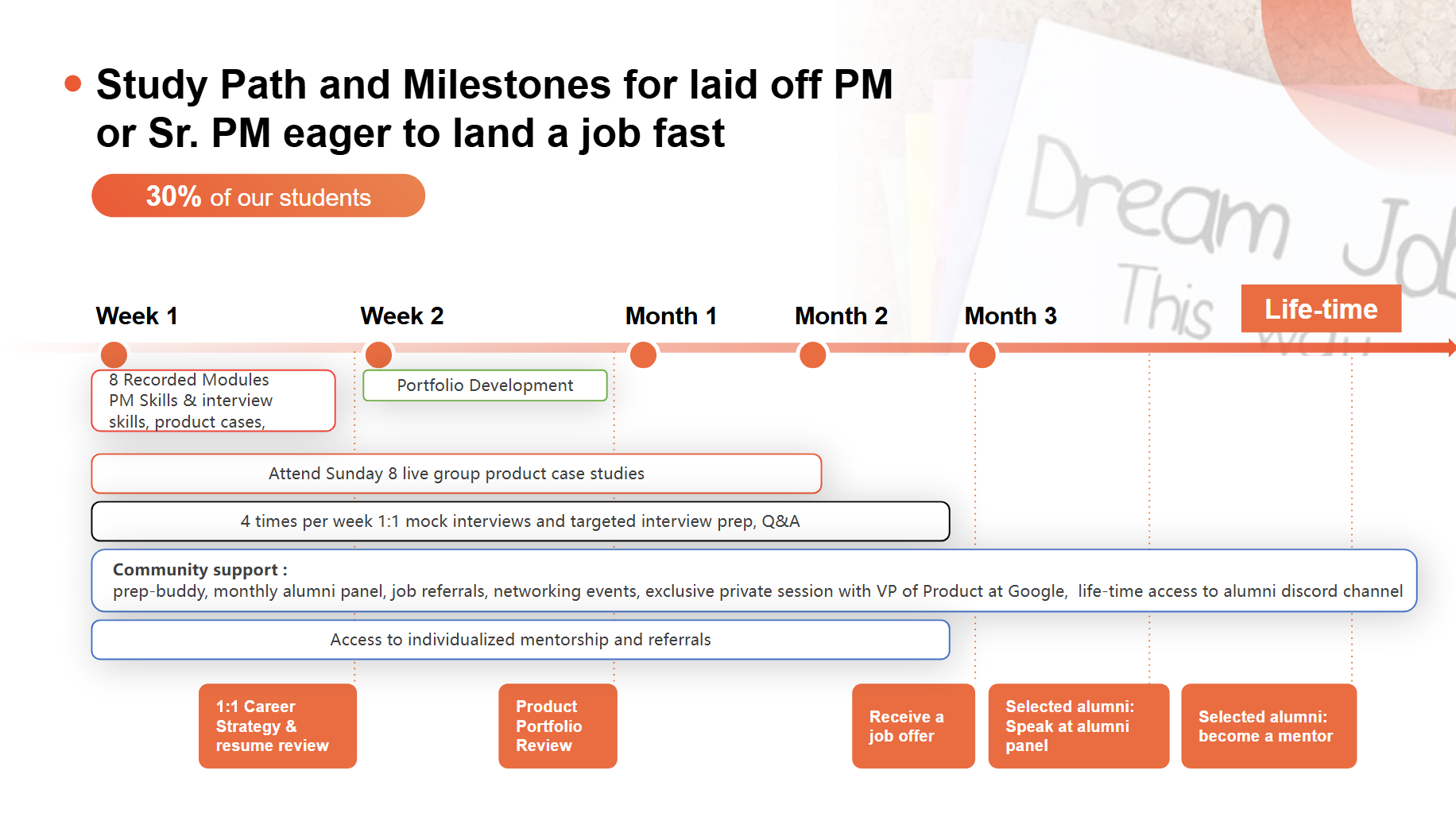 Study Path and Milestones for laid off PM or Sr. PM eager to land a job fast

30% of our students

Dream Jo
This

Week 1

Week 2

Month 1

Month 2

Month 3

Life-time

8 Recorded Modules PM Skills & interview skills, product cases,

Portfolio Development

Attend Sunday 8 live group product case studies

4 times per week 1:1 mock interviews and targeted interview prep, Q&A

Community support :
prep-buddy, monthly alumni panel, job referrals, networking events, exclusive private session with VP of Product at Google, life-time access to alumni discord channel

Access to individualized mentorship and referrals

1:1 Career Strategy & resume review

Product Portfolio Review

Receive a job offer

Selected alumni: Speak at alumni panel

Selected alumni: become a mentor